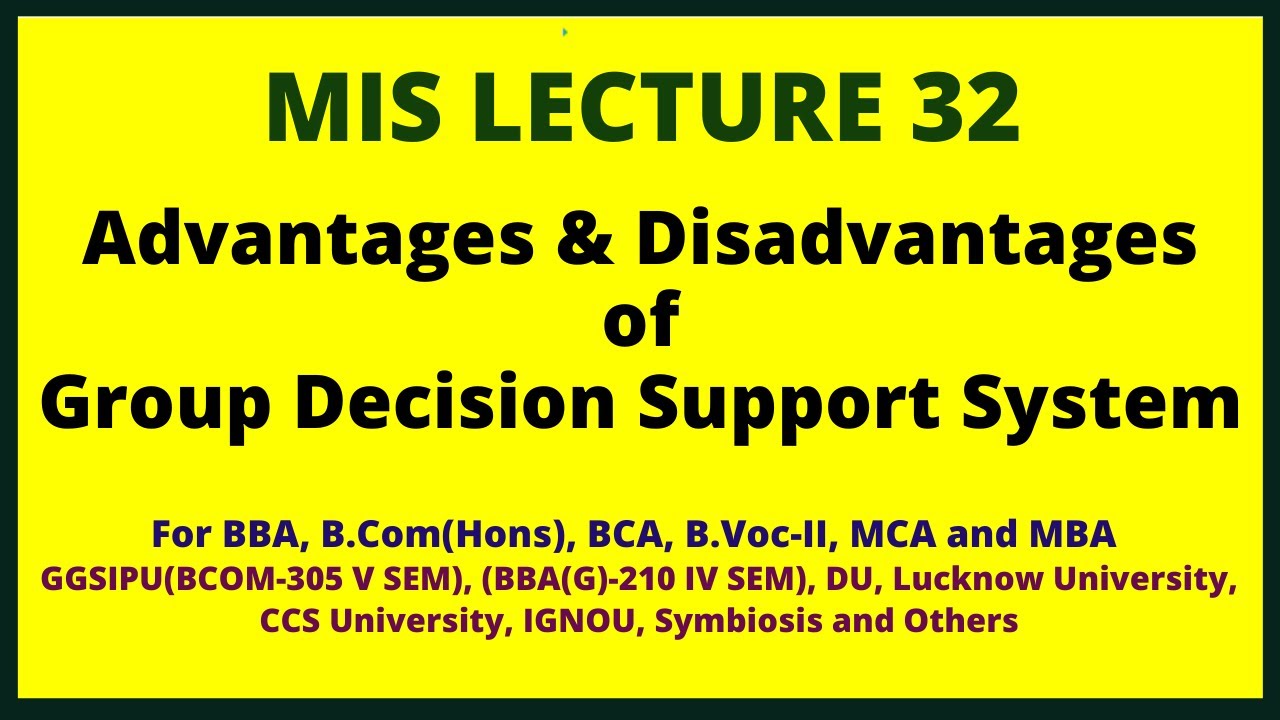 MIS LECTURE 32

Advantages & Disadvantages of Group Decision Support System

For BBA, B.Com(Hons), BCA, B.Voc-II, MCA and MBA
GGSIPU(BCOM-305 V SEM), (BBA(G)-210 IV SEM), DU, Lucknow University, CCS University, IGNOU, Symbiosis and Others